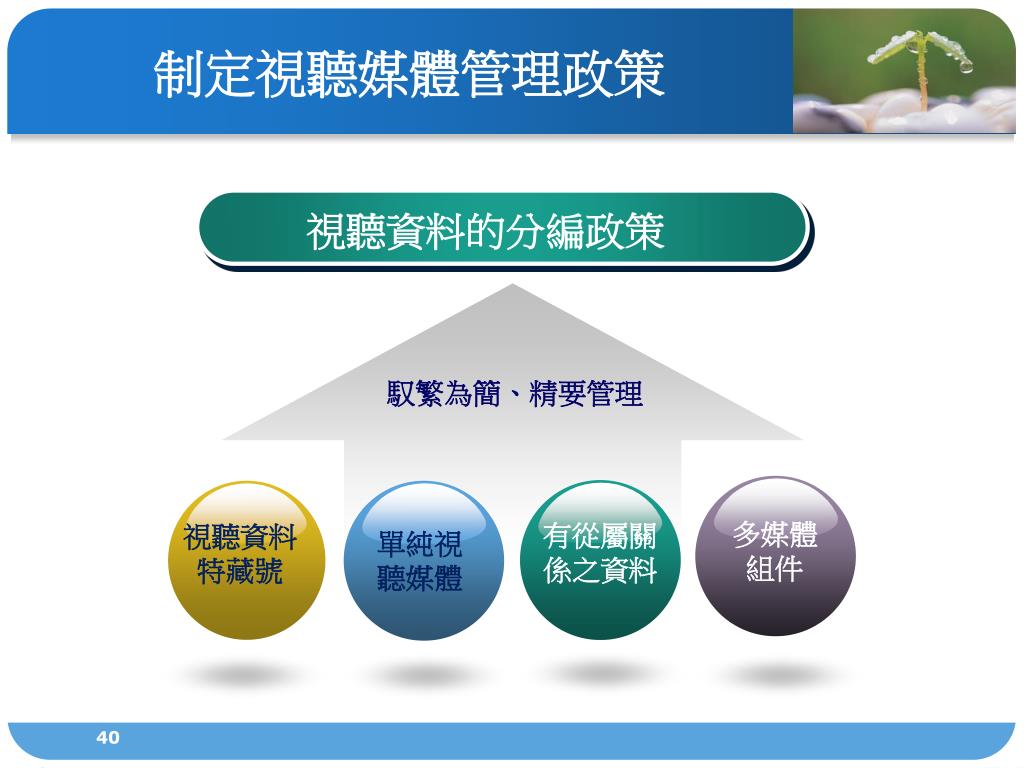 制定視聽媒體管理政策

視聽資料的分編政策

馭繁為簡、精要管理

視聽資料特藏號

單純視聽媒體

有從屬關係之資料

多媒體組件

40